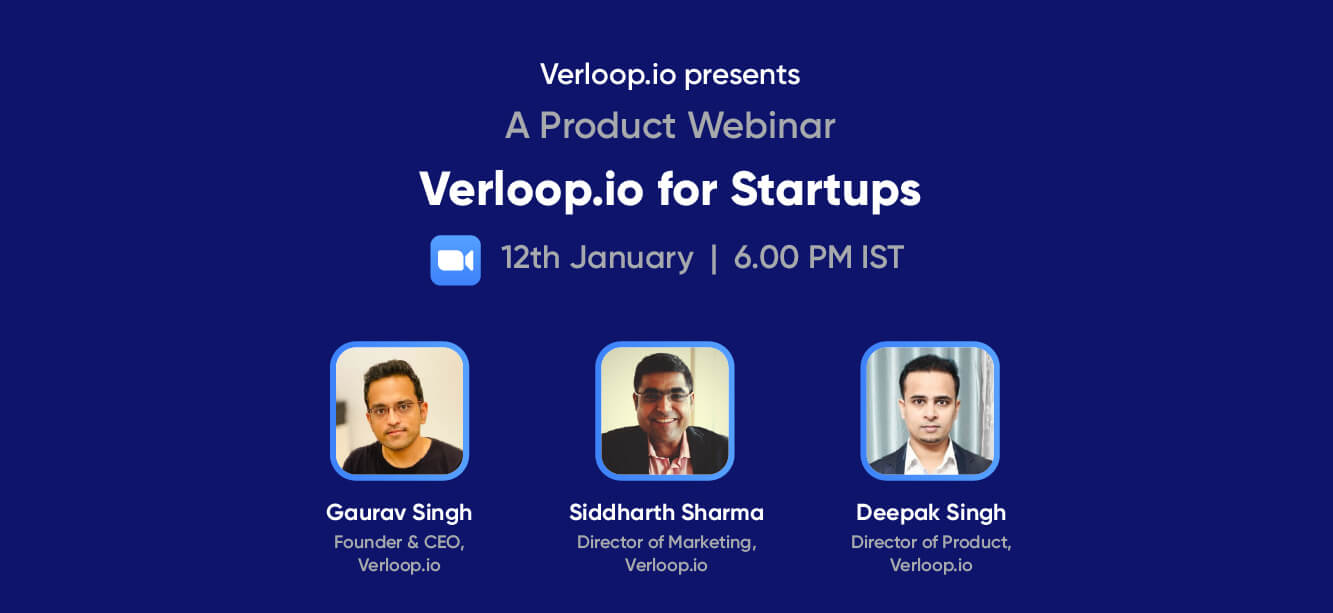 Verloop.io presents
A Product Webinar
Verloop.io for Startups
12th January | 6.00 PM IST

Gaurav Singh
Founder & CEO, Verloop.io

Siddharth Sharma
Director of Marketing, Verloop.io

Deepak Singh
Director of Product, Verloop.io